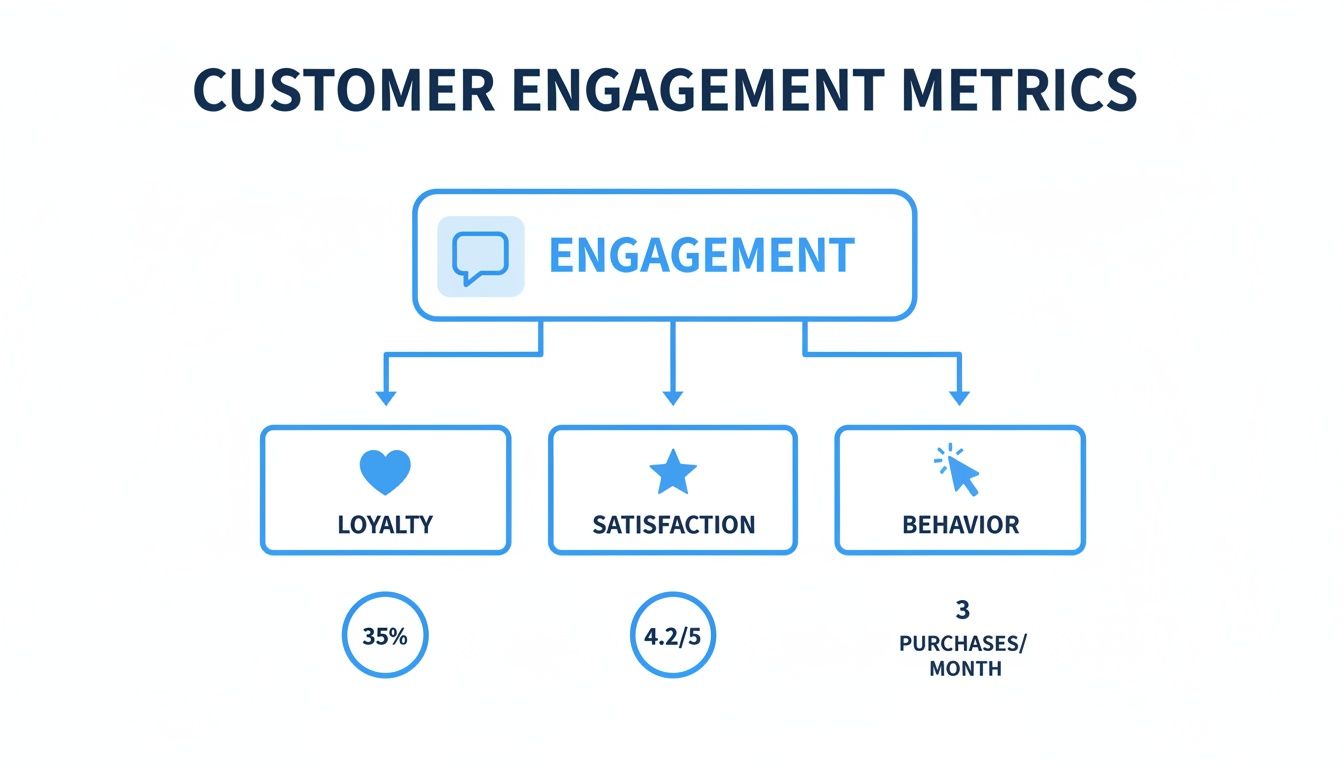 CUSTOMER ENGAGEMENT METRICS

ENGAGEMENT

LOYALTY

SATISFACTION

BEHAVIOR

35%

4.2/5

3
PURCHASES/
MONTH